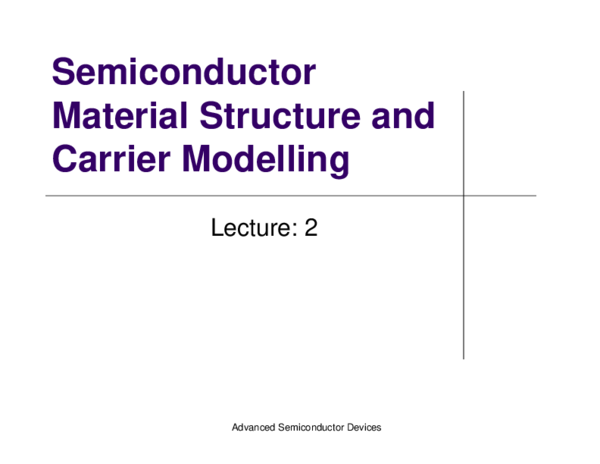 Semiconductor Material Structure and Carrier Modelling

Lecture: 2

Advanced Semiconductor Devices